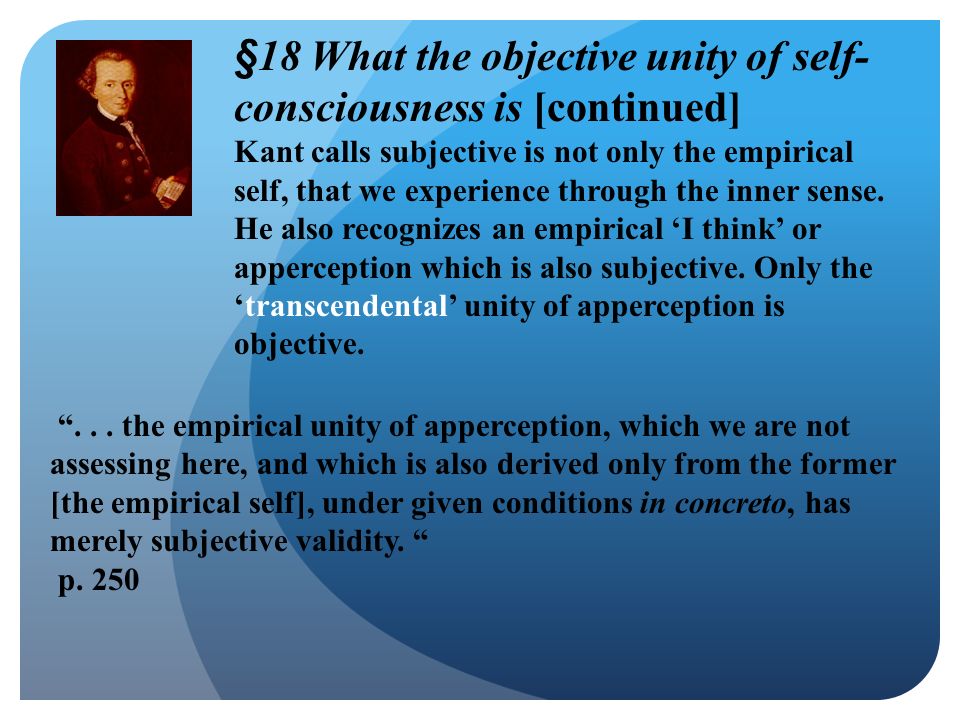 §18 What the objective unity of self-consciousness is [continued]

Kant calls subjective is not only the empirical self, that we experience through the inner sense. He also recognizes an empirical ‘I think’ or apperception which is also subjective. Only the ‘transcendental’ unity of apperception is objective.

“. . . the empirical unity of apperception, which we are not assessing here, and which is also derived only from the former [the empirical self], under given conditions in concreto, has merely subjective validity. “
p. 250